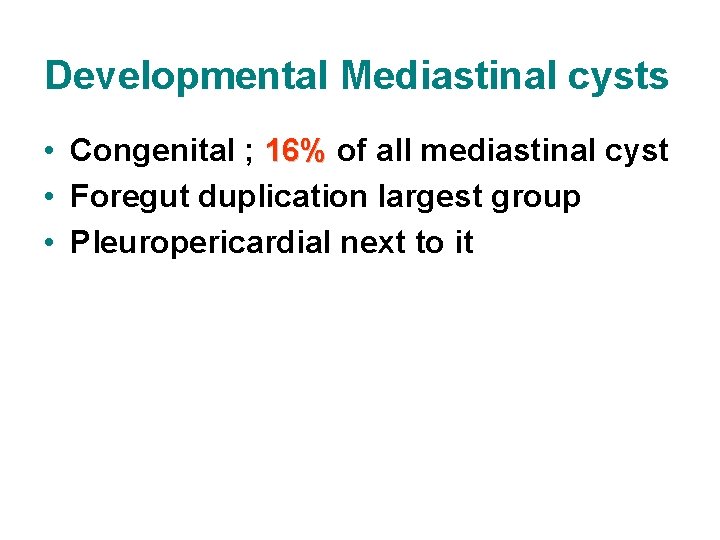 Developmental Mediastinal cysts

• Congenital ; 16% of all mediastinal cyst
• Foregut duplication largest group
• Pleuropericardial next to it